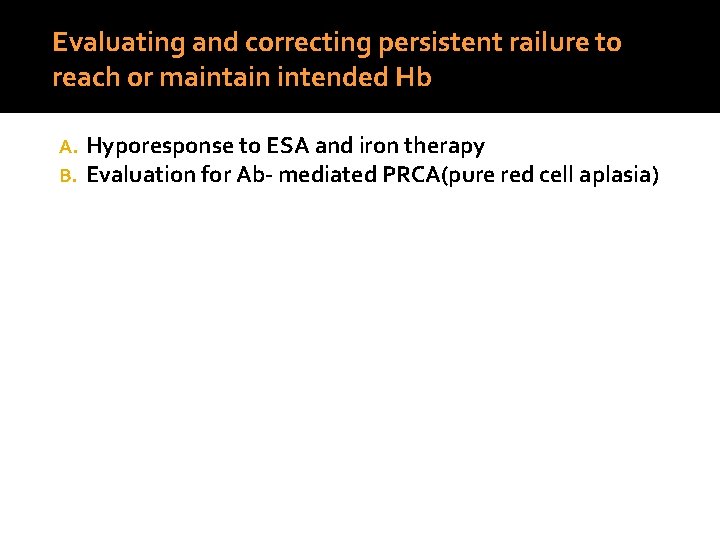 Evaluating and correcting persistent railure to reach or maintain intended Hb

A. Hyporesponse to ESA and iron therapy
B. Evaluation for Ab- mediated PRCA(pure red cell aplasia)